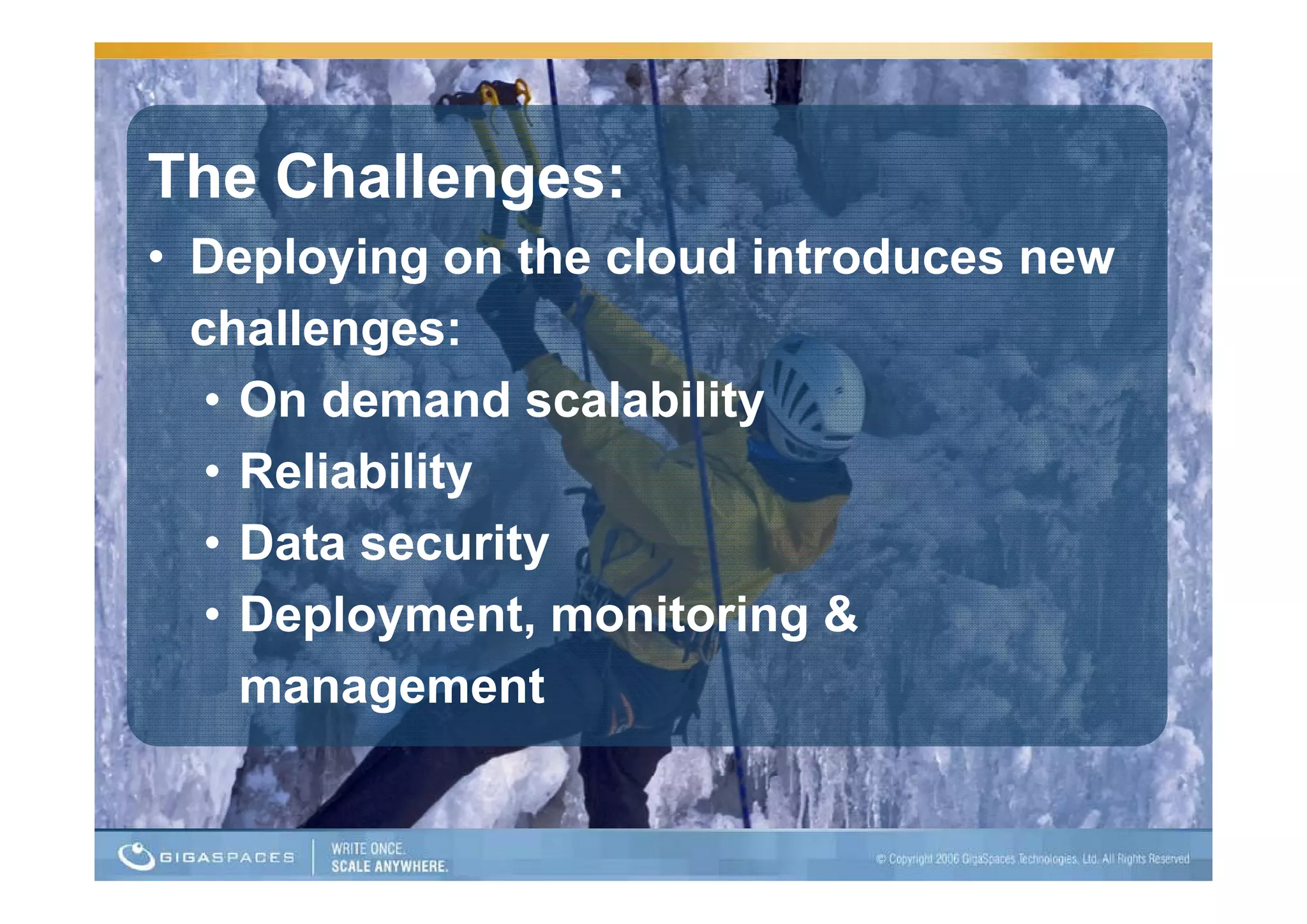 The Challenges:

• Deploying on the cloud introduces new challenges:
  • On demand scalability
  • Reliability
  • Data security
  • Deployment, monitoring & management

GIGASPACES

WRITE ONCE.
SCALE ANYWHERE.

© Copyright 2006 GigaSpaces Technologies, Ltd. All Rights Reserved